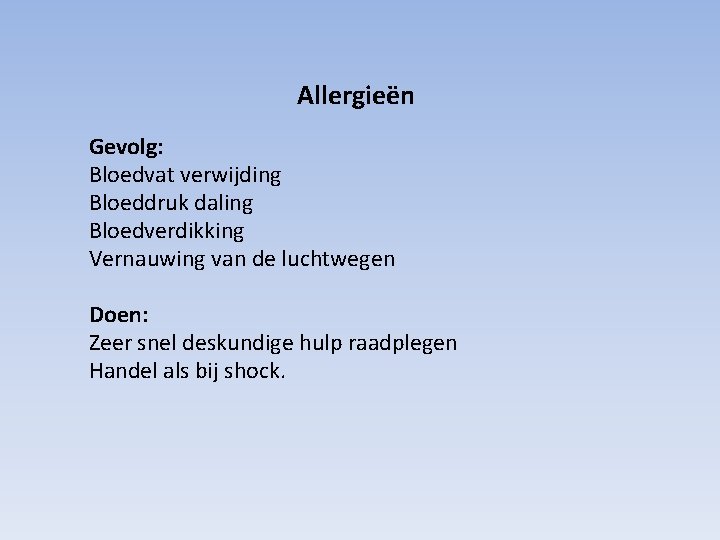 Allergieën

Gevolg:
Bloedvat verwijding
Bloeddruk daling
Bloedverdikking
Vernauwing van de luchtwegen

Doen:
Zeer snel deskundige hulp raadplegen
Handel als bij shock.